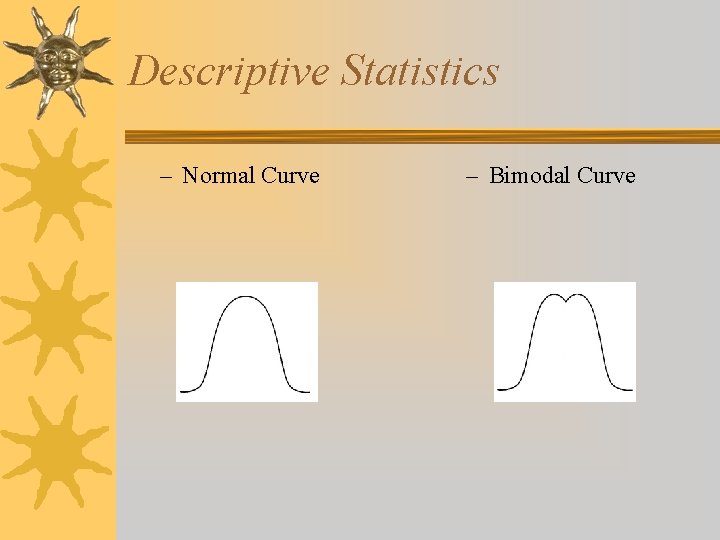 Descriptive Statistics

– Normal Curve

– Bimodal Curve